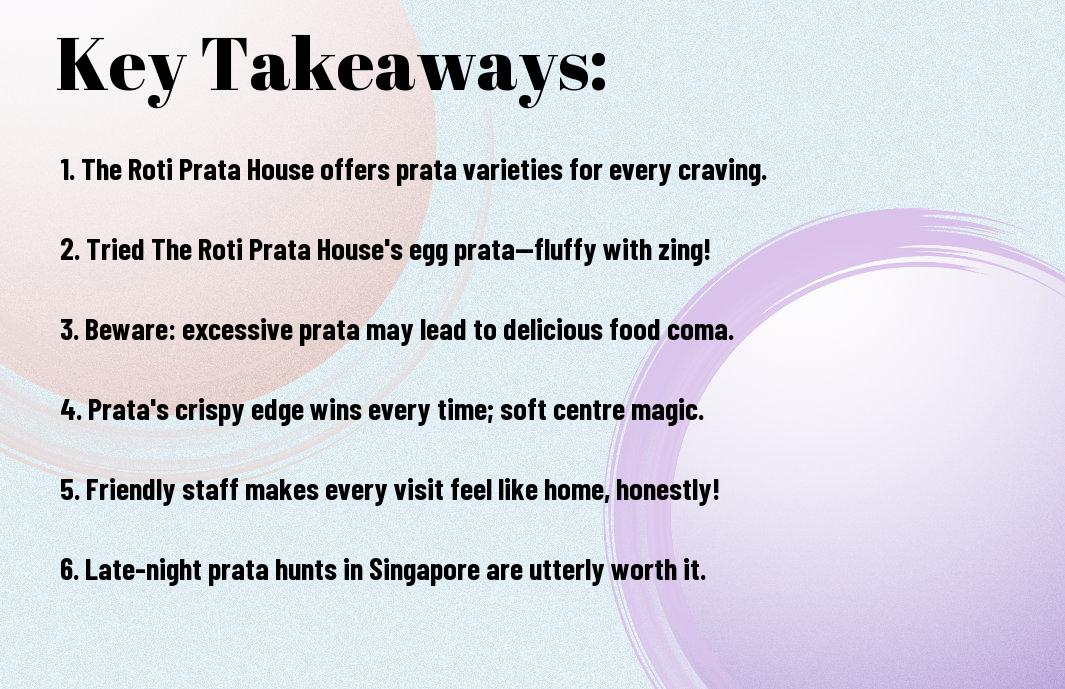 Key Takeaways:

1. The Roti Prata House offers prata varieties for every craving.

2. Tried The Roti Prata House's egg prata—fluffy with zing!

3. Beware: excessive prata may lead to delicious food coma.

4. Prata's crispy edge wins every time; soft centre magic.

5. Friendly staff makes every visit feel like home, honestly!

6. Late-night prata hunts in Singapore are utterly worth it.